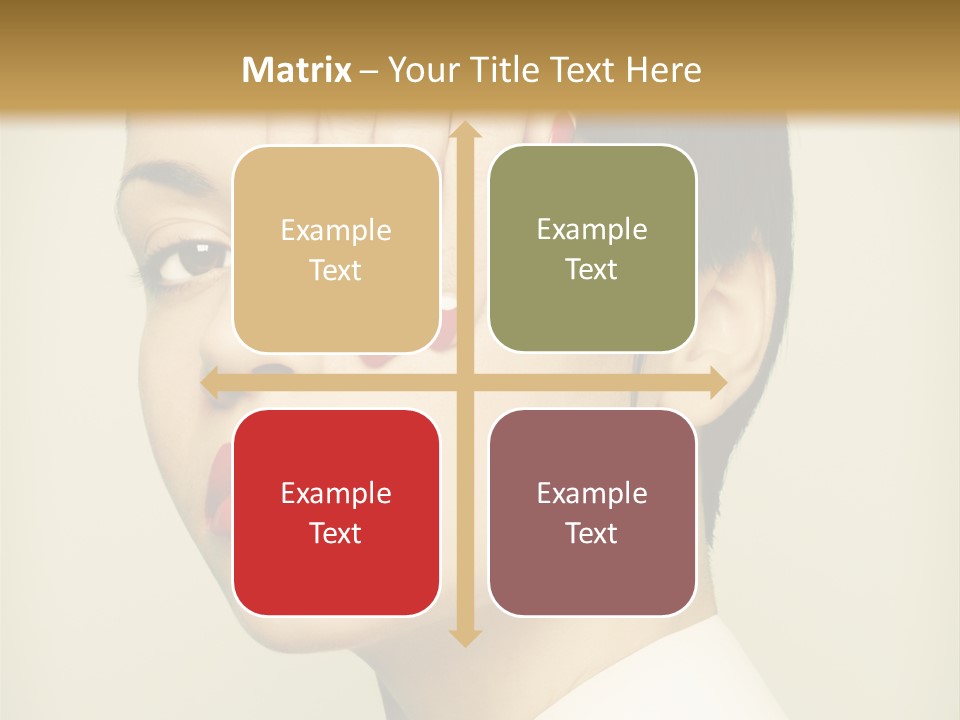 Matrix – Your Title Text Here

Example Text

Example Text

Example Text

Example Text